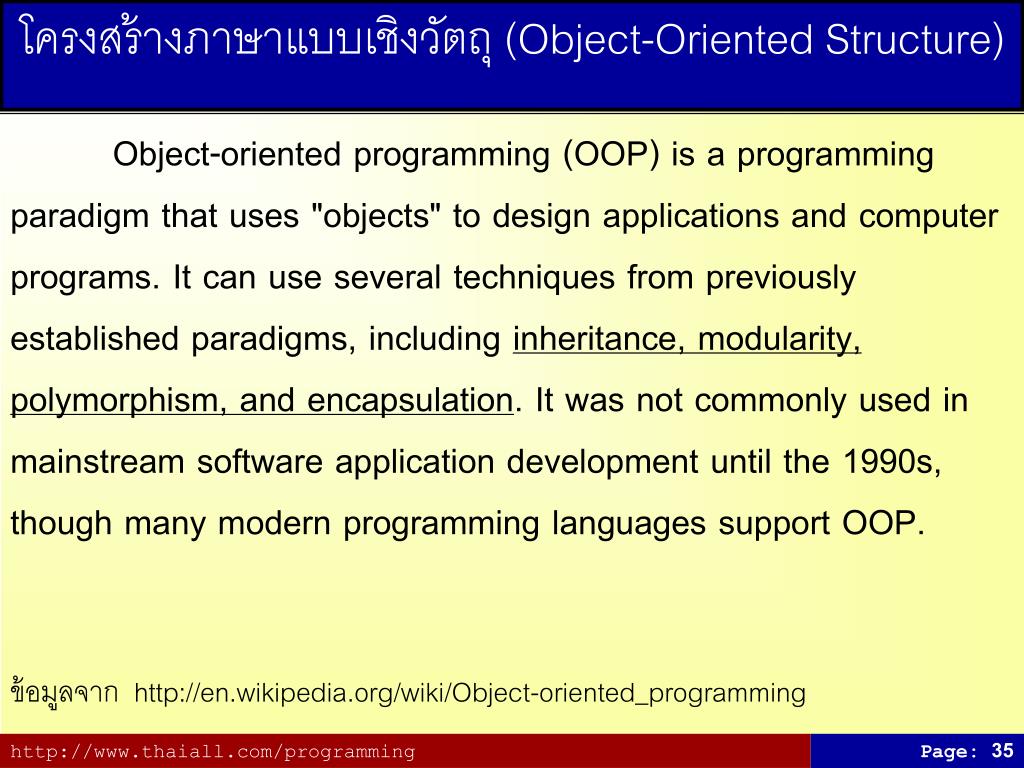 โครงสร้างภาษาแบบเชิงวัตถุ (Object-Oriented Structure)

Object-oriented programming (OOP) is a programming paradigm that uses "objects" to design applications and computer programs. It can use several techniques from previously established paradigms, including inheritance, modularity, polymorphism, and encapsulation. It was not commonly used in mainstream software application development until the 1990s, though many modern programming languages support OOP.

ข้อมูลจาก http://en.wikipedia.org/wiki/Object-oriented_programming

http://www.thaiall.com/programming

Page: 35